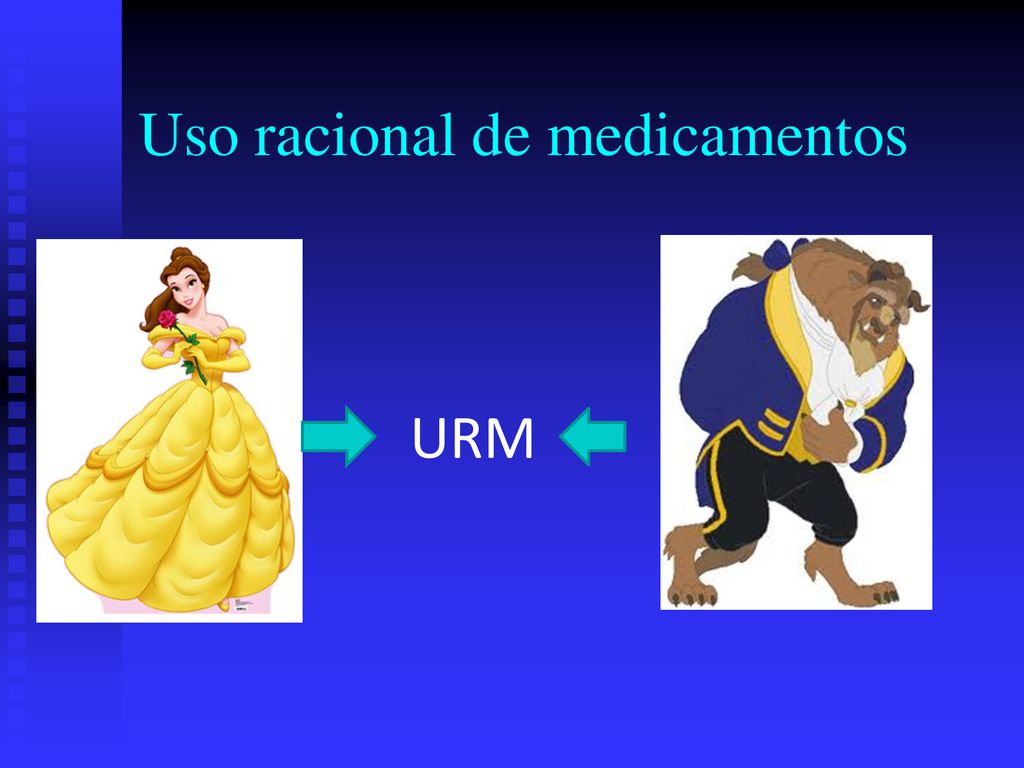 Uso racional de medicamentos

URM